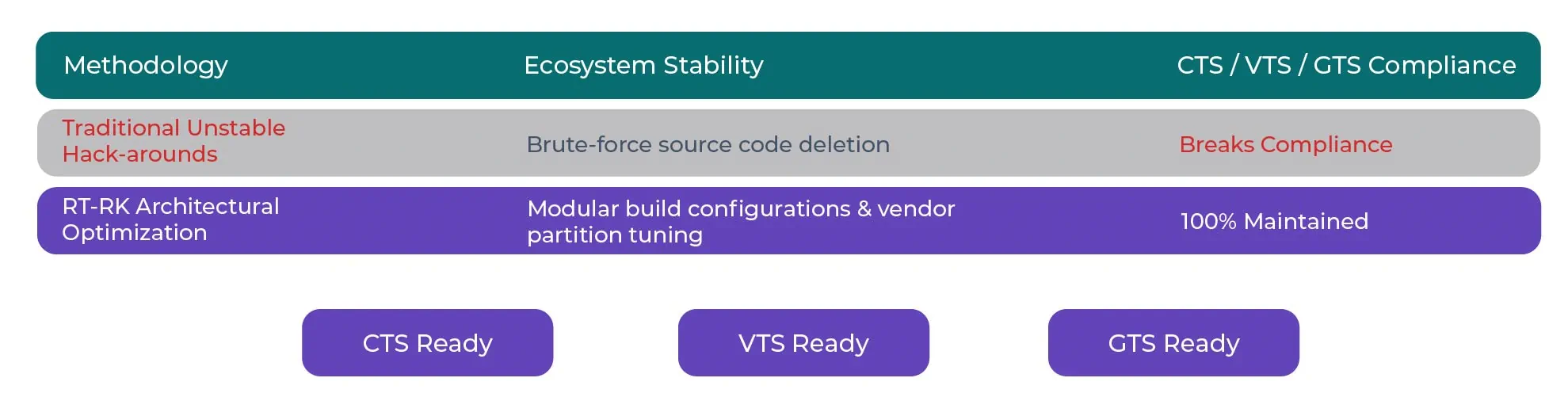 | Methodology | Ecosystem Stability | CTS / VTS / GTS Compliance |
|---|---|---|
| Traditional Unstable Hack-arounds | Brute-force source code deletion | Breaks Compliance |
| RT-RK Architectural Optimization | Modular build configurations & vendor partition tuning | 100% Maintained |

CTS Ready

VTS Ready

GTS Ready